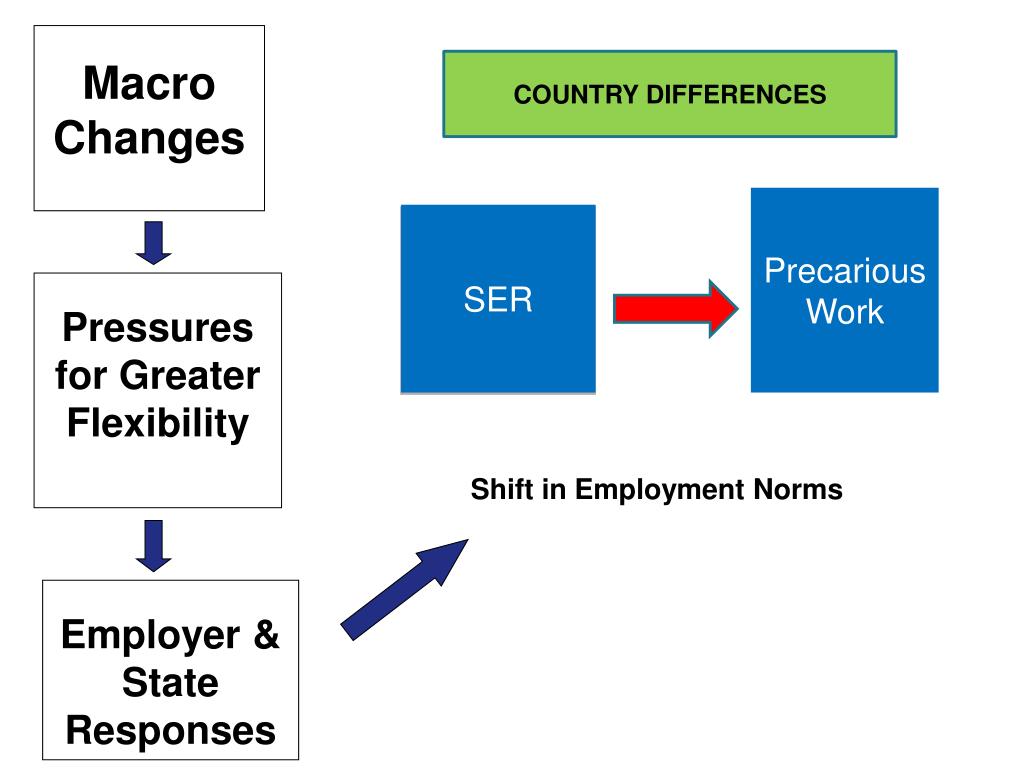 Macro Changes

Pressures for Greater Flexibility

Employer & State Responses

COUNTRY DIFFERENCES

SER

Precarious Work

Shift in Employment Norms